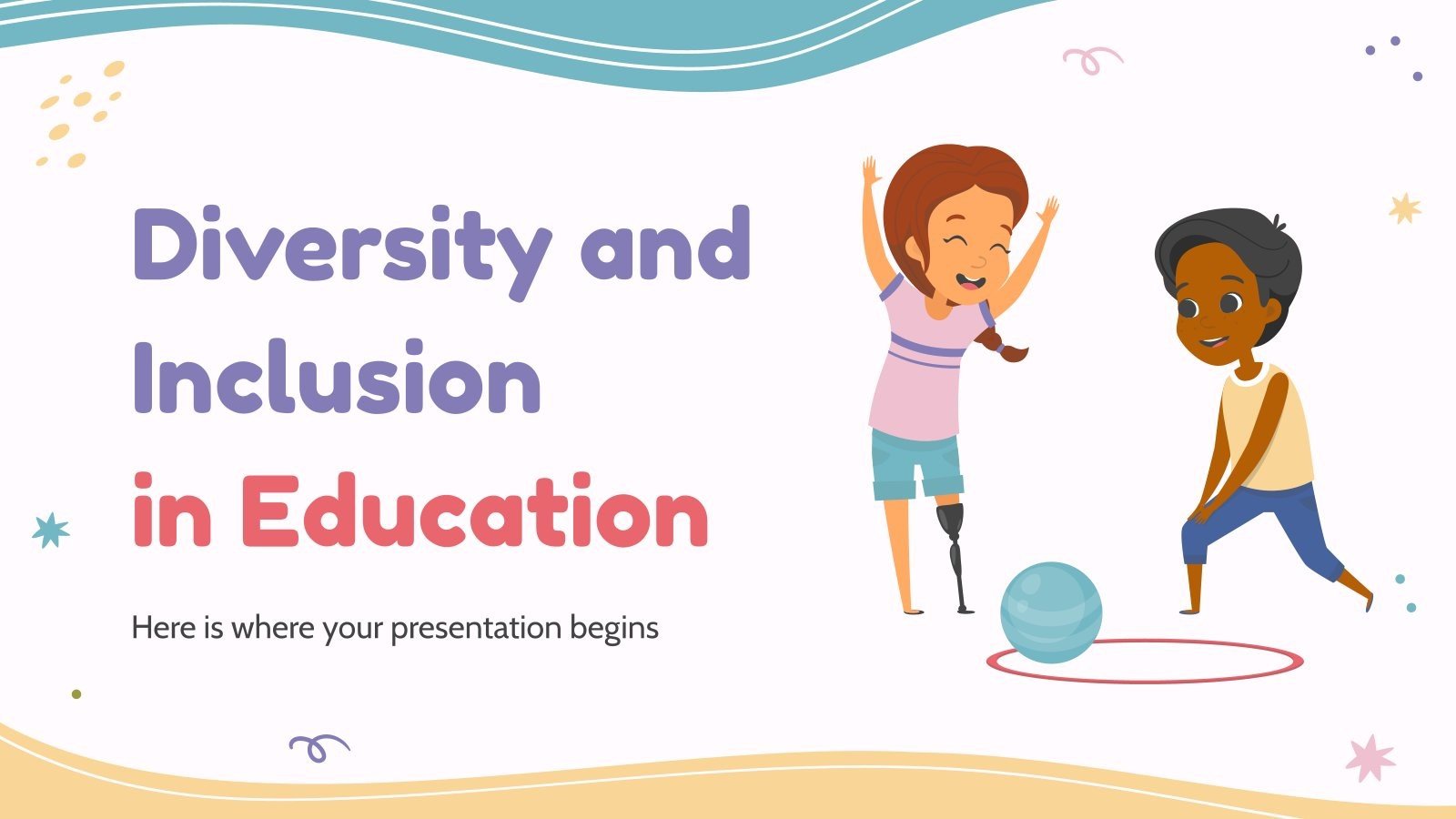 Diversity and Inclusion in Education

Here is where your presentation begins